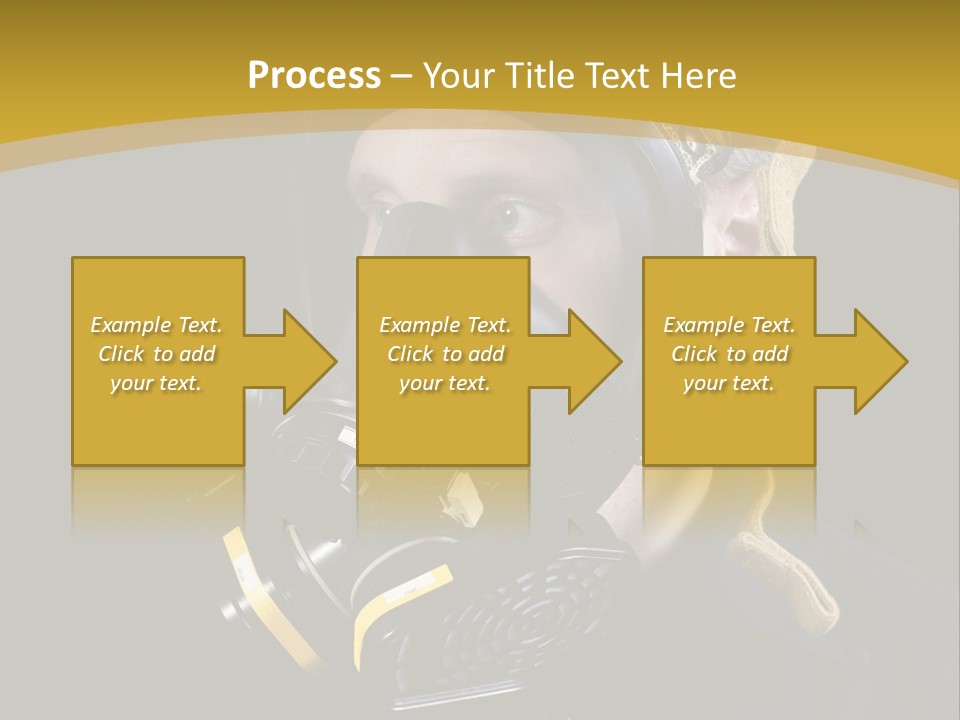 Process – Your Title Text Here

Example Text. Click to add your text.

Example Text. Click to add your text.

Example Text. Click to add your text.